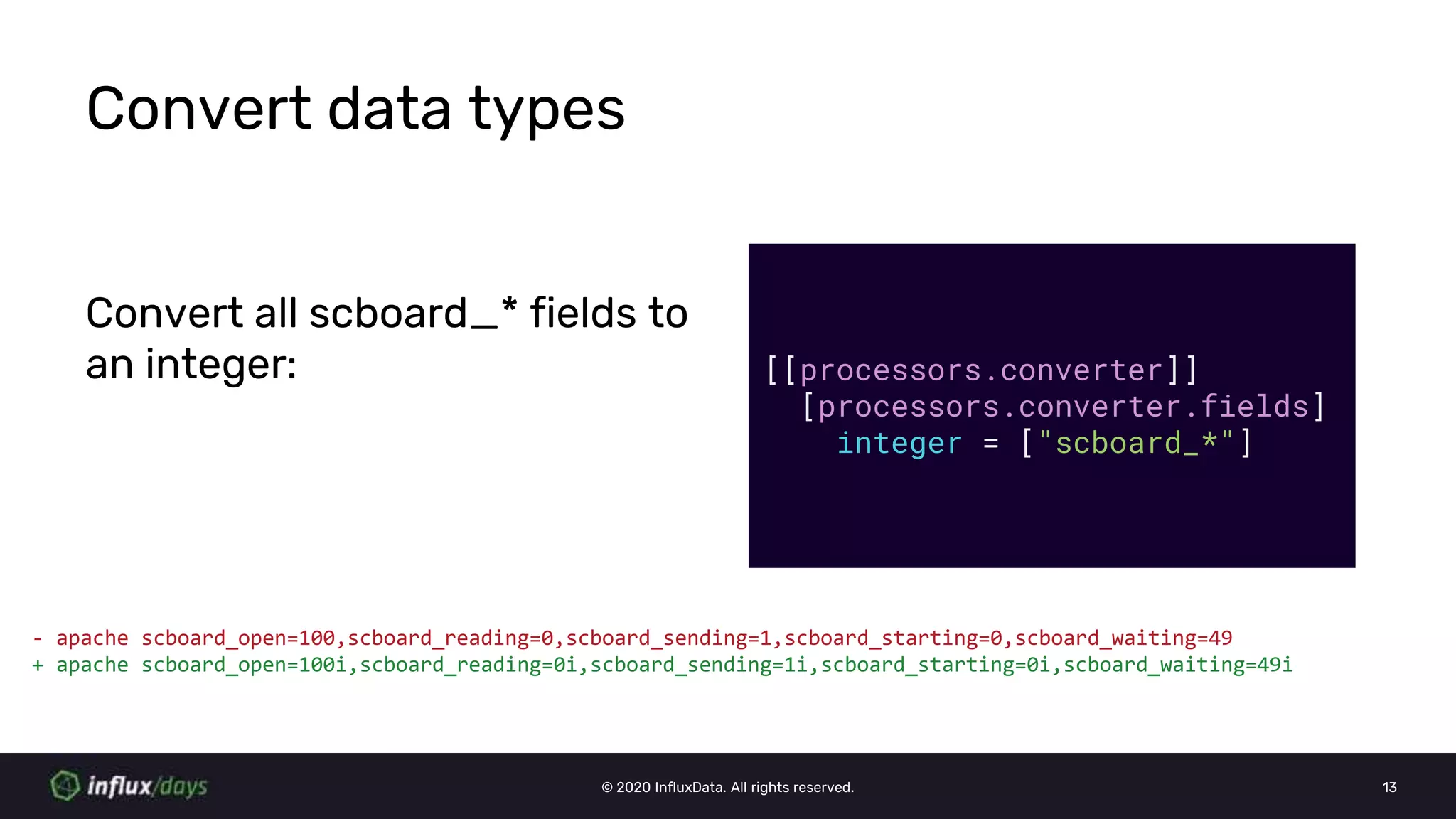 Convert data types

Convert all scboard_* fields to an integer:

[[processors.converter]]
  [processors.converter.fields]
    integer = ["scboard_*"]

- apache scboard_open=100,scboard_reading=0,scboard_sending=1,scboard_starting=0,scboard_waiting=49
+ apache scboard_open=100i,scboard_reading=0i,scboard_sending=1i,scboard_starting=0i,scboard_waiting=49i

influx/days

© 2020 InfluxData. All rights reserved.

13